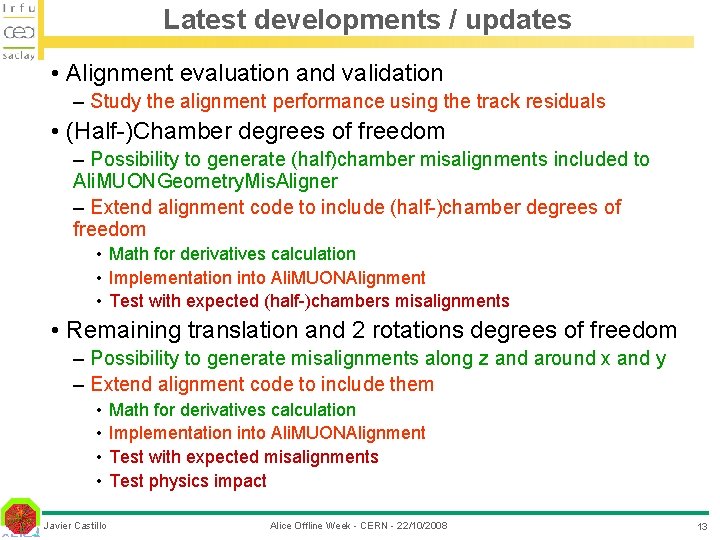 Irfu
cea
saclay

Latest developments / updates

• Alignment evaluation and validation
– Study the alignment performance using the track residuals

• (Half-)Chamber degrees of freedom
– Possibility to generate (half)chamber misalignments included to AliMUONGeometryMisAligner
– Extend alignment code to include (half-)chamber degrees of freedom
• Math for derivatives calculation
• Implementation into AliMUONAlignment
• Test with expected (half-)chambers misalignments

• Remaining translation and 2 rotations degrees of freedom
– Possibility to generate misalignments along z and around x and y
– Extend alignment code to include them
• Math for derivatives calculation
• Implementation into AliMUONAlignment
• Test with expected misalignments
• Test physics impact

Javier Castillo
Alice Offline Week - CERN - 22/10/2008
13